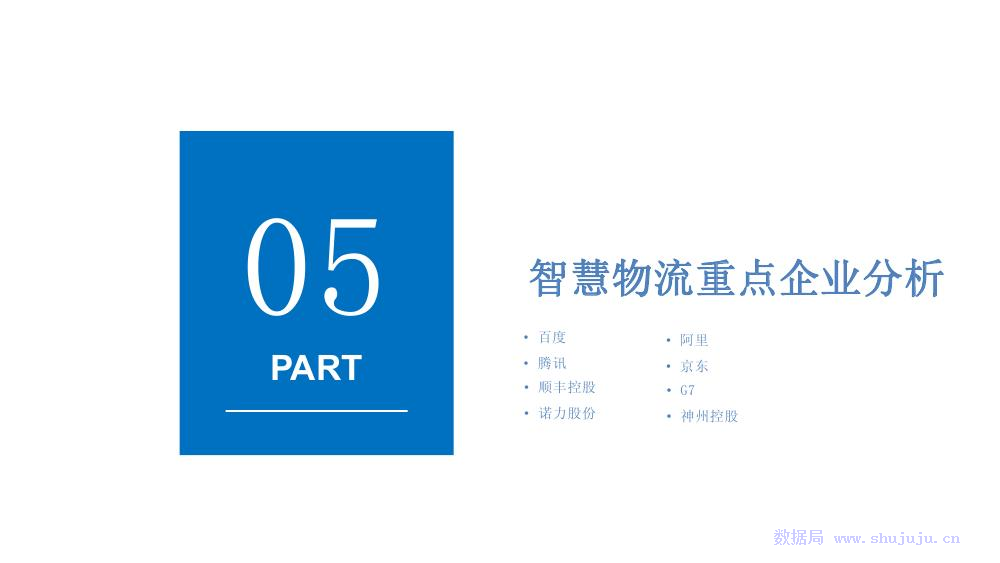 05

PART

智慧物流重点企业分析

• 百度
• 腾讯
• 顺丰控股
• 诺力股份

• 阿里
• 京东
• G7
• 神州控股

数据局 www.shujuju.cn